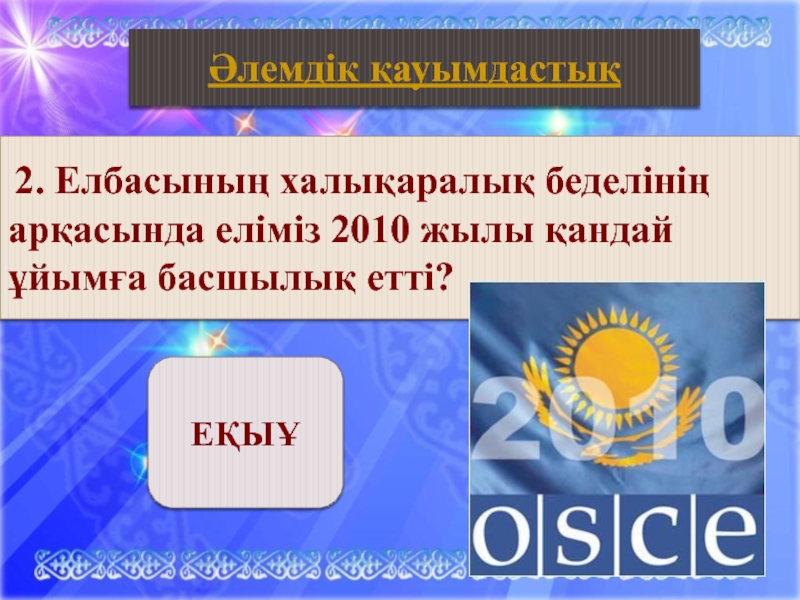 Әлемдік қауымдастық

2. Елбасының халықаралық беделінің арқасында еліміз 2010 жылы қандай ұйымға басшылық етті?

ЕҚЫҰ

2010

osce